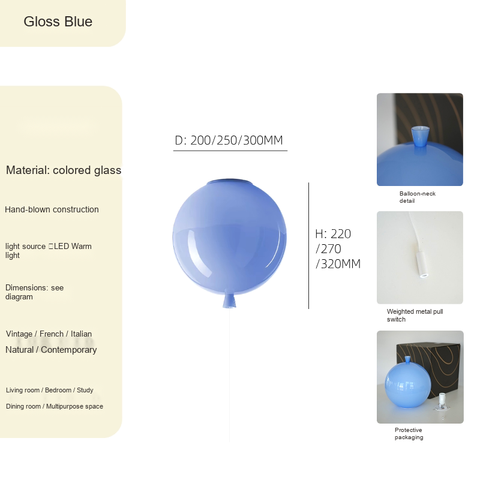 Gloss Blue

Material: colored glass

Hand-blown construction

light source □LED Warm light

Dimensions: see diagram

Vintage / French / Italian

Natural / Contemporary

Living room / Bedroom / Study

Dining room / Multipurpose space

D: 200/250/300MM

H: 220 /270 /320MM

Balloon-neck detail

Weighted metal pull switch

Protective packaging